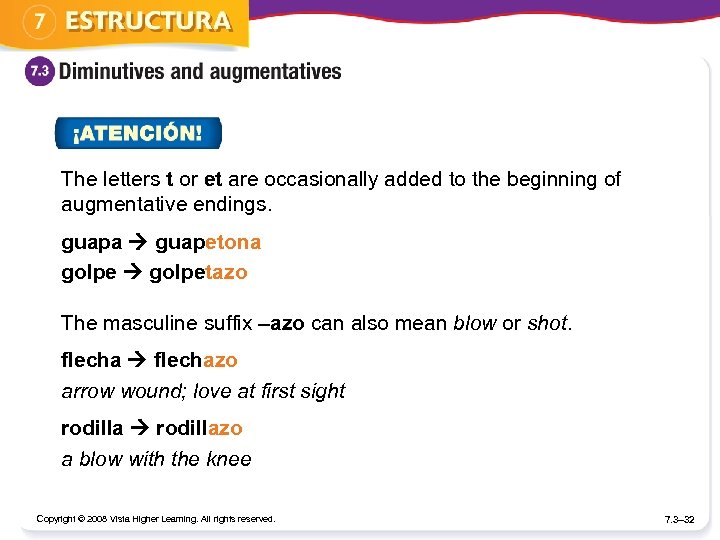 7 ESTRUCTURA

7.3 Diminutives and augmentatives

¡ATENCIÓN!

The letters t or et are occasionally added to the beginning of augmentative endings.

guapa → guapetona

golpe → golpetazo

The masculine suffix –azo can also mean blow or shot.

flecha → flechazo

arrow wound; love at first sight

rodilla → rodillazo

a blow with the knee

Copyright © 2008 Vista Higher Learning. All rights reserved.

7.3–32